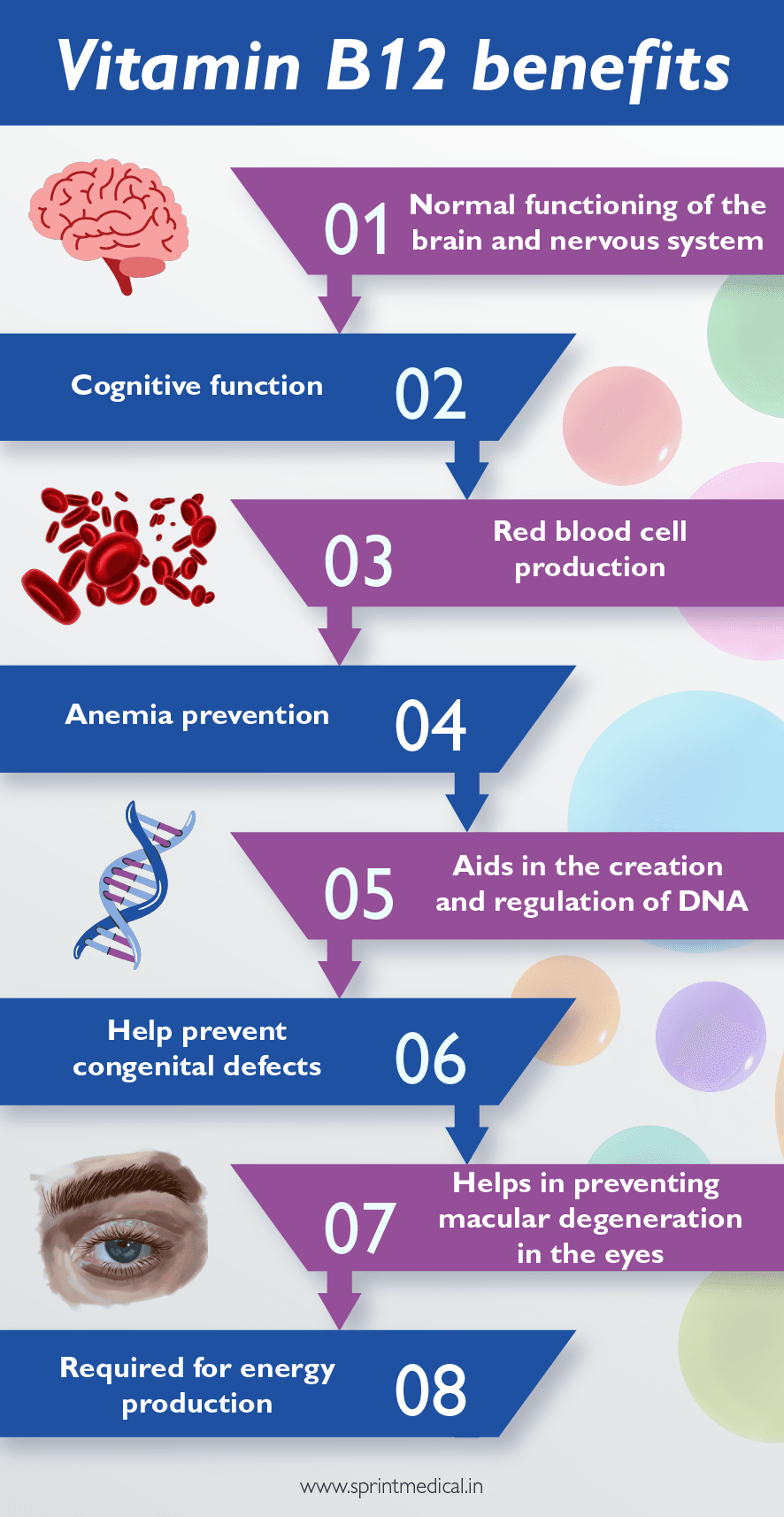 Vitamin B12 benefits

01 Normal functioning of the brain and nervous system

Cognitive function 02

03 Red blood cell production

Anemia prevention 04

05 Aids in the creation and regulation of DNA

Help prevent congenital defects 06

07 Helps in preventing macular degeneration in the eyes

Required for energy production 08

www.sprintmedical.in